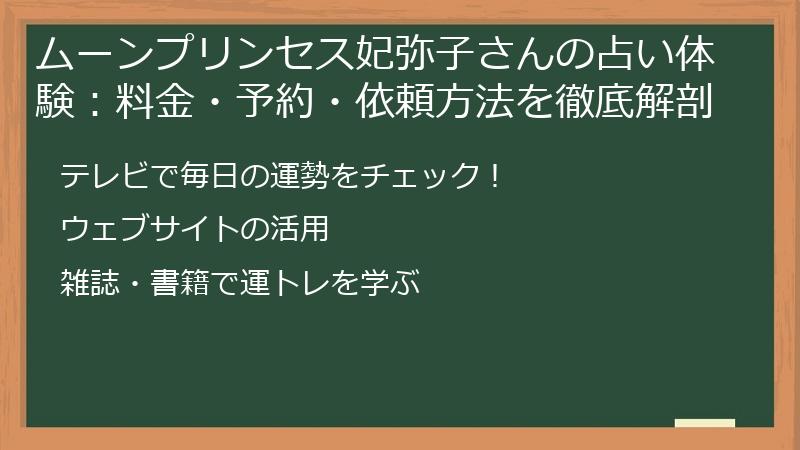 ムーンプリンセス妃弥子さんの占い体験：料金・予約・依頼方法を徹底解剖

テレビで毎日の運勢をチェック！

ウェブサイトの活用

雑誌・書籍で運トレを学ぶ